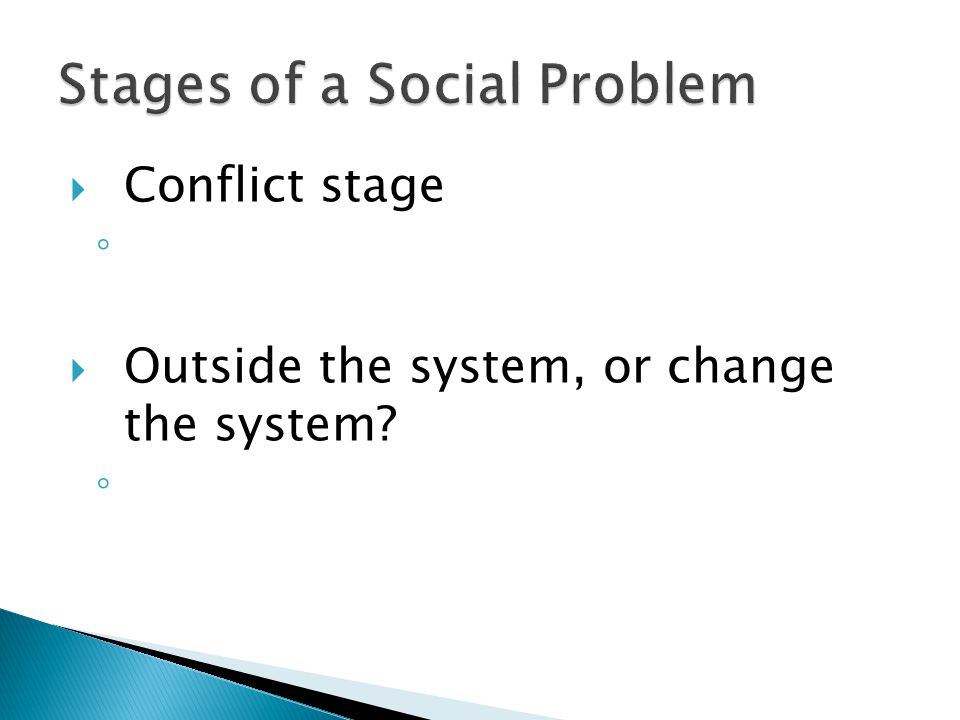 Stages of a Social Problem

Conflict stage

Outside the system, or change the system?